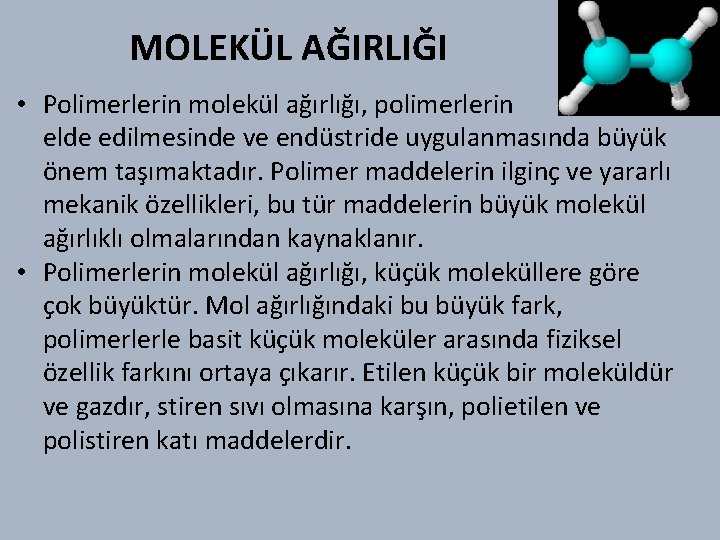 MOLEKÜL AĞIRLIĞI

• Polimerlerin molekül ağırlığı, polimerlerin elde edilmesinde ve endüstride uygulanmasında büyük önem taşımaktadır. Polimer maddelerin ilginç ve yararlı mekanik özellikleri, bu tür maddelerin büyük molekül ağırlıklı olmalarından kaynaklanır.
• Polimerlerin molekül ağırlığı, küçük moleküllere göre çok büyüktür. Mol ağırlığındaki bu büyük fark, polimerlerle basit küçük moleküler arasında fiziksel özellik farkını ortaya çıkarır. Etilen küçük bir moleküldür ve gazdır, stiren sıvı olmasına karşın, polietilen ve polistiren katı maddelerdir.